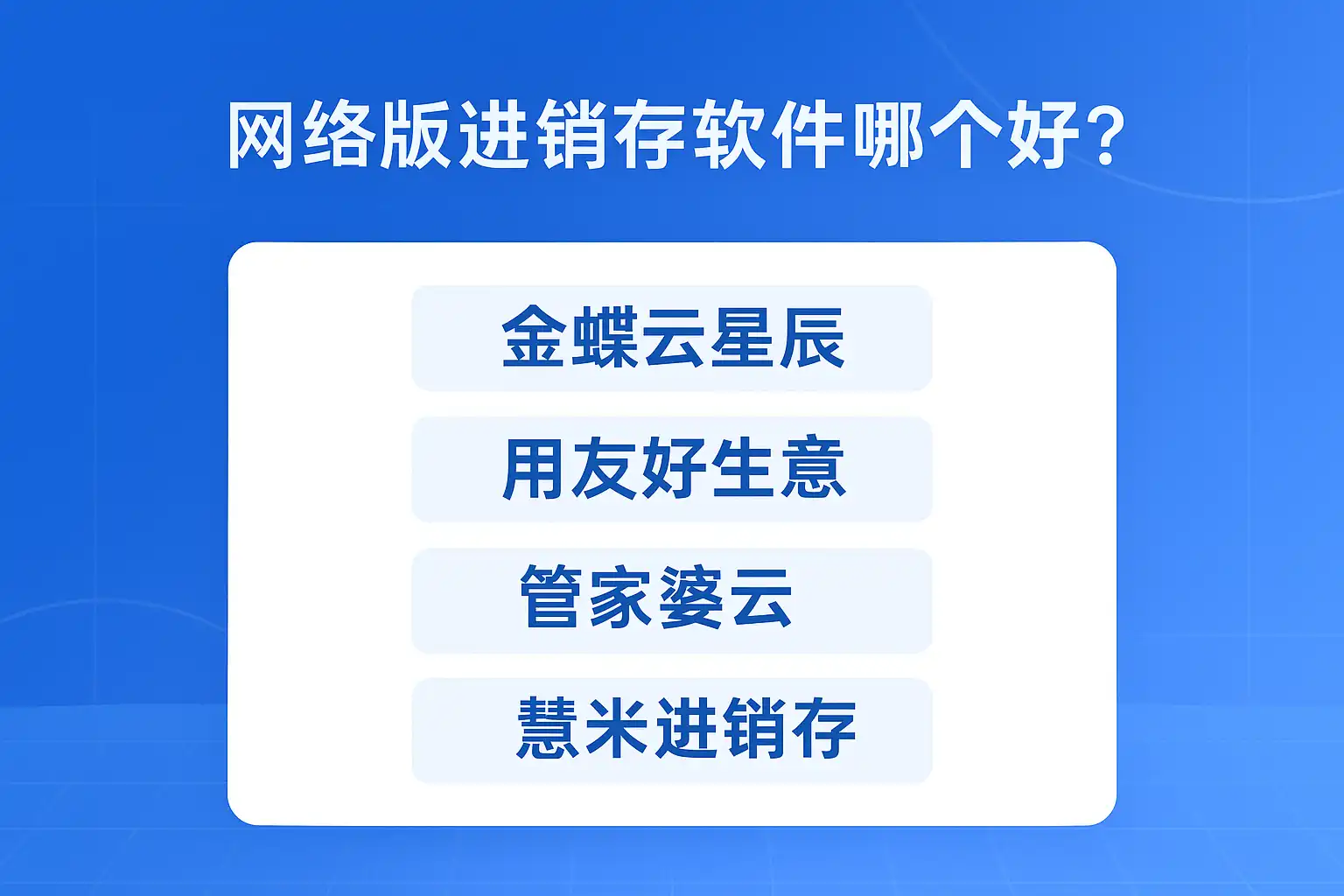 网络版进销存软件哪个好？

金蝶云星辰

用友好生意

管家婆云

慧米进销存